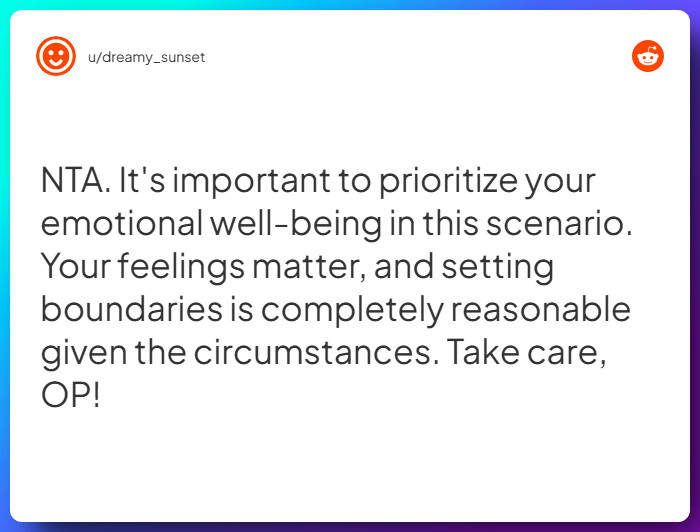 u/dreamy_sunset

NTA. It's important to prioritize your emotional well-being in this scenario. Your feelings matter, and setting boundaries is completely reasonable given the circumstances. Take care, OP!